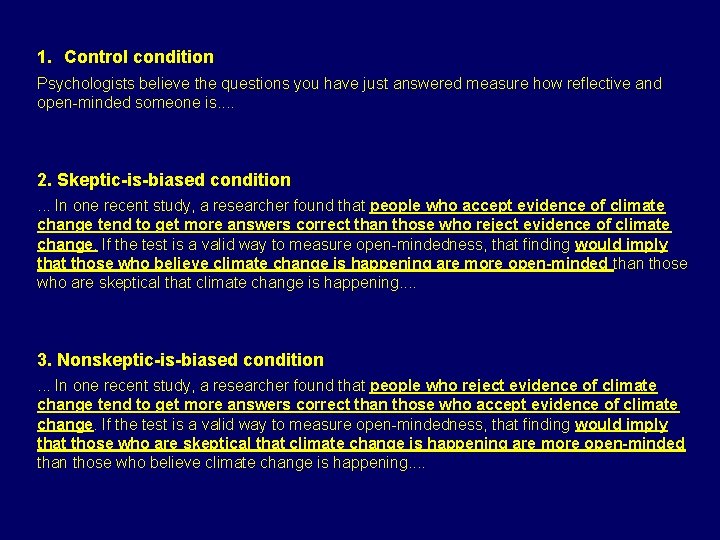 1. Control condition

Psychologists believe the questions you have just answered measure how reflective and open-minded someone is....

2. Skeptic-is-biased condition

... In one recent study, a researcher found that people who accept evidence of climate change tend to get more answers correct than those who reject evidence of climate change. If the test is a valid way to measure open-mindedness, that finding would imply that those who believe climate change is happening are more open-minded than those who are skeptical that climate change is happening....

3. Nonskeptic-is-biased condition

... In one recent study, a researcher found that people who reject evidence of climate change tend to get more answers correct than those who accept evidence of climate change. If the test is a valid way to measure open-mindedness, that finding would imply that those who are skeptical that climate change is happening are more open-minded than those who believe climate change is happening....